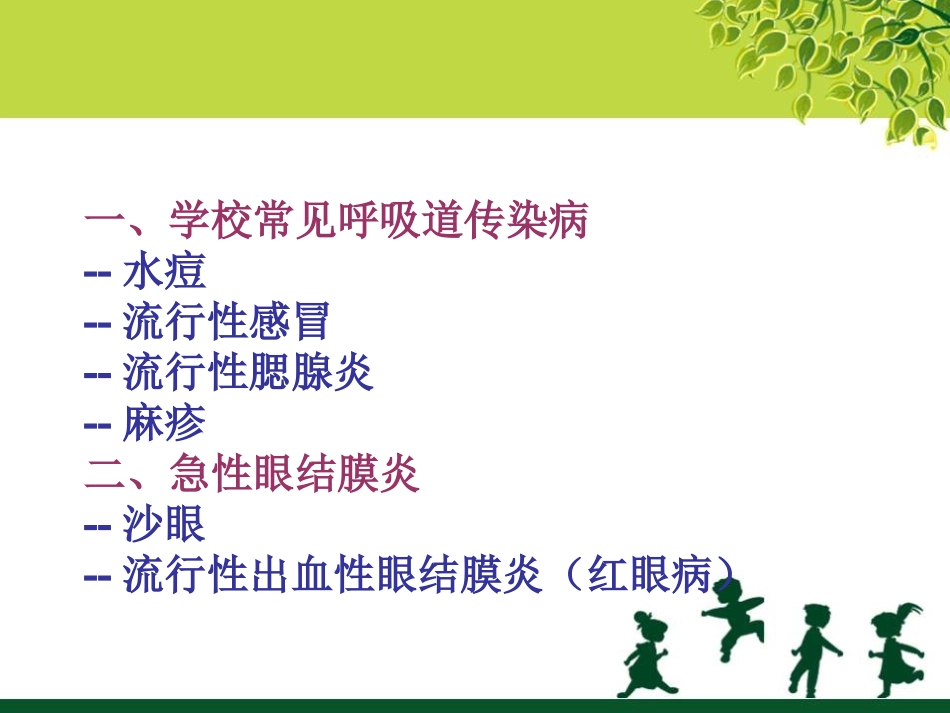 一、学校常见呼吸道传染病
-- 水痘
-- 流行性感冒
-- 流行性腮腺炎
-- 麻疹
二、急性眼结膜炎
-- 沙眼
-- 流行性出血性眼结膜炎（红眼病）